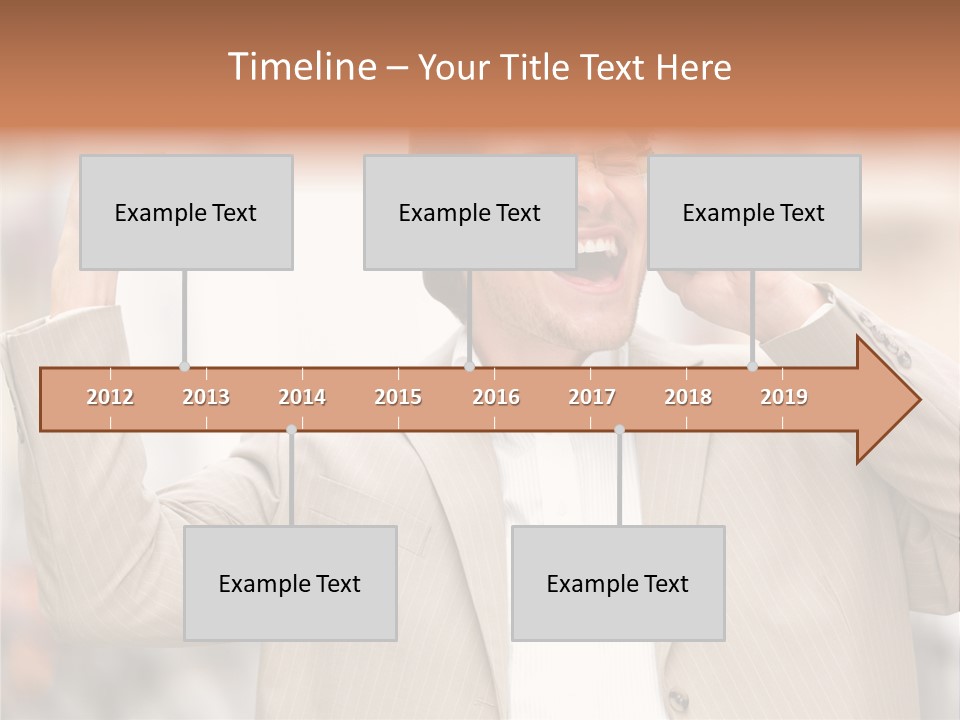 Timeline – Your Title Text Here

Example Text

Example Text

Example Text

2012 2013 2014 2015 2016 2017 2018 2019

Example Text

Example Text